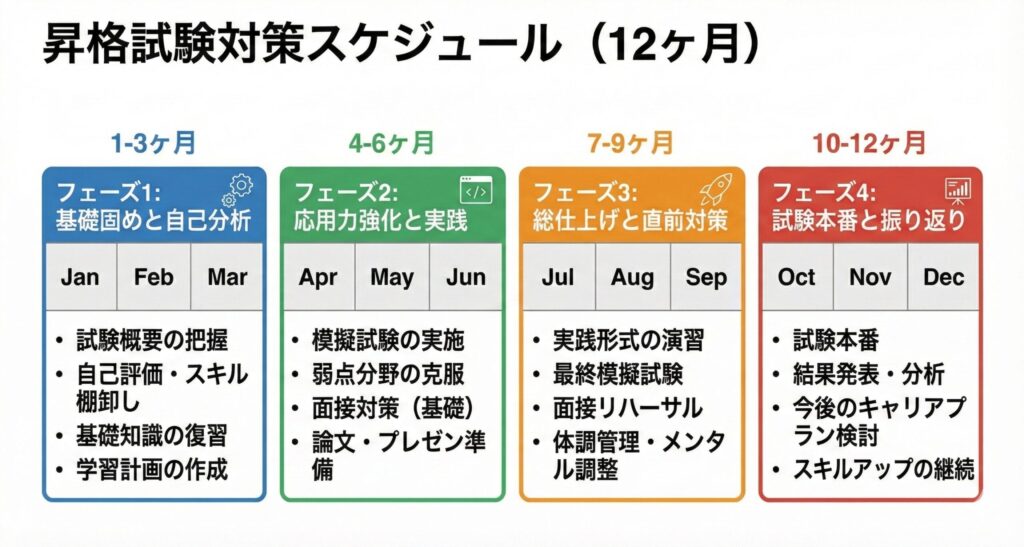 昇格試験対策スケジュール（12ヶ月）

1-3ヶ月

フェーズ1:
基礎固めと自己分析

| Jan | Feb | Mar |
|---|---|---|

• 試験概要の把握
• 自己評価・スキル棚卸し
• 基礎知識の復習
• 学習計画の作成

4-6ヶ月

フェーズ2:
応用力強化と実践

| Apr | May | Jun |
|---|---|---|

• 模擬試験の実施
• 弱点分野の克服
• 面接対策（基礎）
• 論文・プレゼン準備

7-9ヶ月

フェーズ3:
総仕上げと直前対策

| Jul | Aug | Sep |
|---|---|---|

• 実践形式の演習
• 最終模擬試験
• 面接リハーサル
• 体調管理・メンタル調整

10-12ヶ月

フェーズ4:
試験本番と振り返り

| Oct | Nov | Dec |
|---|---|---|

• 試験本番
• 結果発表・分析
• 今後のキャリアプラン検討
• スキルアップの継続